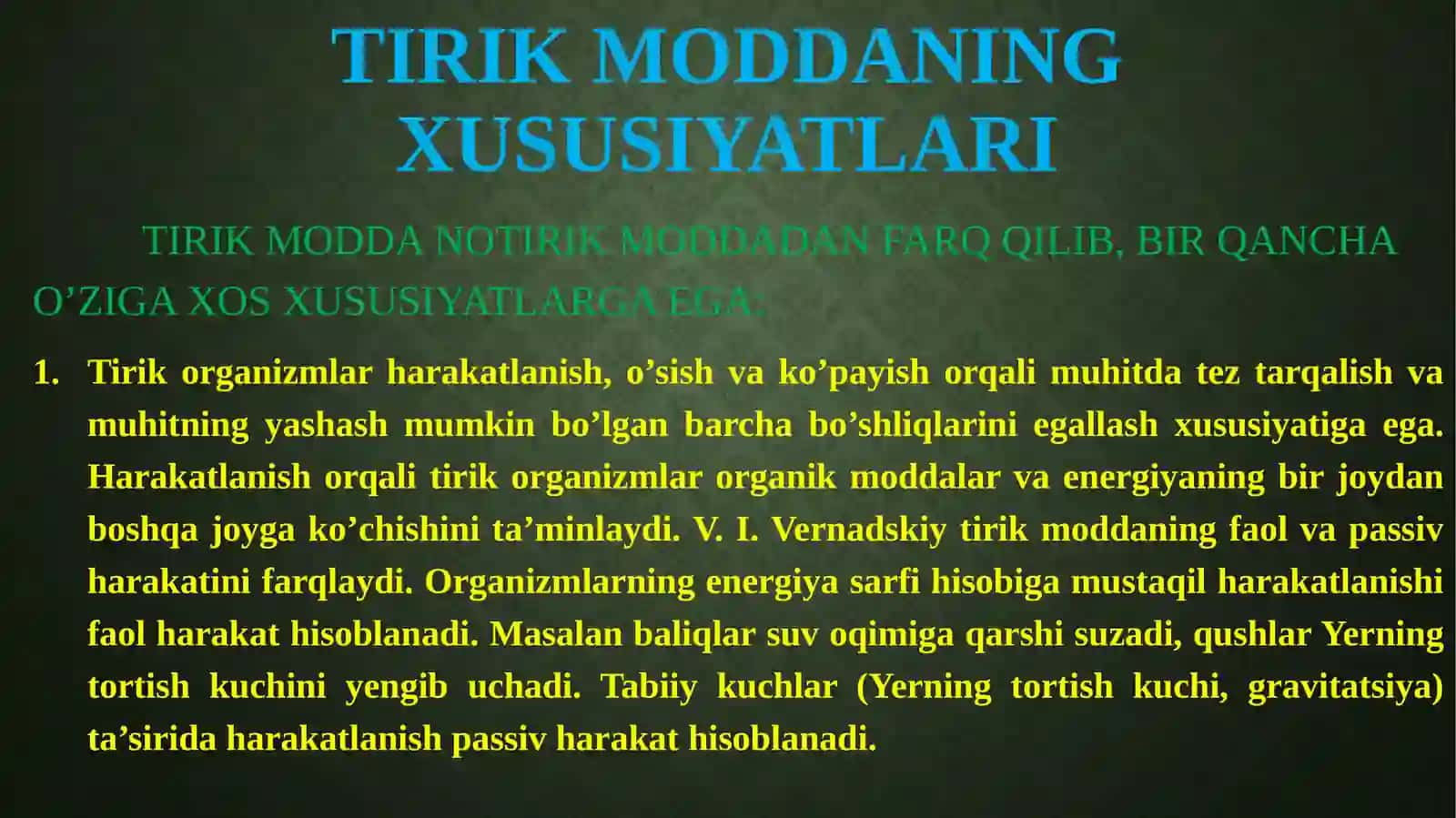 TIRIK MODDANING XUSUSIYATLARI

TIRIK MODDA NOTIRIK MODDADAN FARQ QILIB, BIR QANCHA O’ZIGA XOS XUSUSIYATLARGA EGA:

1. Tirik organizmlar harakatlanish, o’sish va ko’payish orqali muhitda tez tarqalish va muhitning yashash mumkin bo’lgan barcha bo’shliqlarini egallash xususiyatiga ega. Harakatlanish orqali tirik organizmlar organik moddalar va energiyaning bir joydan boshqa joyga ko’chishini ta’minlaydi. V. I. Vernadskiy tirik moddaning faol va passiv harakatini farqlaydi. Organizmlarning energiya sarfi hisobiga mustaqil harakatlanishi faol harakat hisoblanadi. Masalan baliqlar suv oqimiga qarshi suzadi, qushlar Yerning tortish kuchini yengib uchadi. Tabiiy kuchlar (Yerning tortish kuchi, gravitatsiya) ta’sirida harakatlanish passiv harakat hisoblanadi.